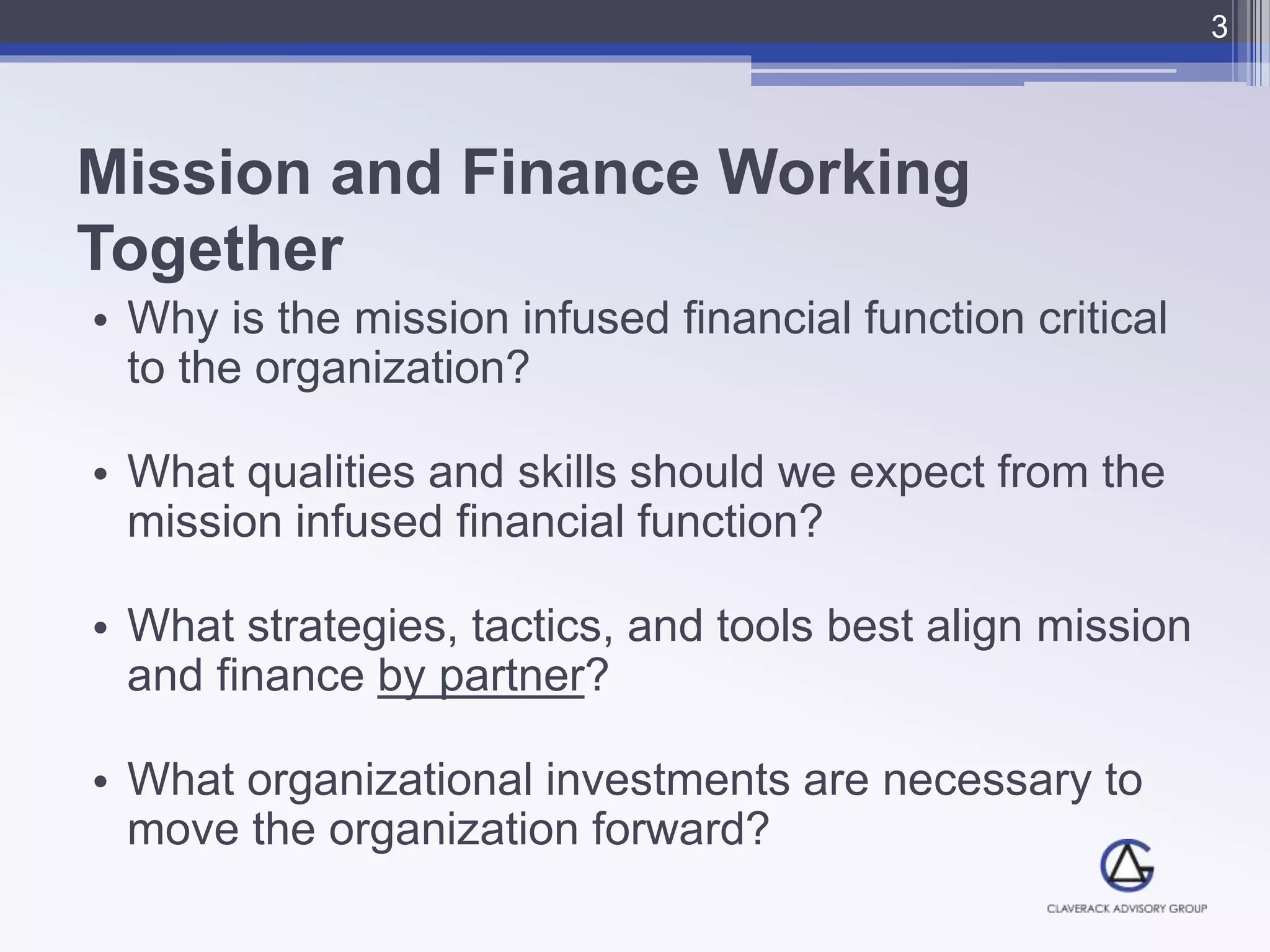 3

Mission and Finance Working Together

• Why is the mission infused financial function critical to the organization?

• What qualities and skills should we expect from the mission infused financial function?

• What strategies, tactics, and tools best align mission and finance by partner?

• What organizational investments are necessary to move the organization forward?

CLAVERACK ADVISORY GROUP